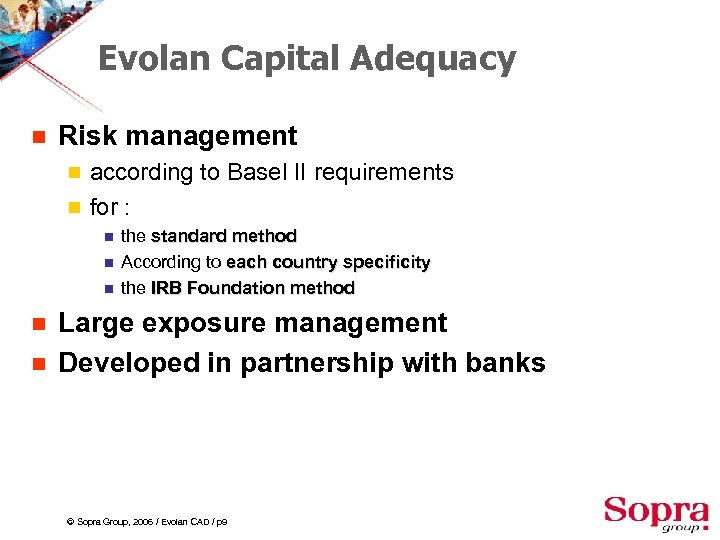 Evolan Capital Adequacy

Risk management

according to Basel II requirements

for :

the standard method

According to each country specificity

the IRB Foundation method

Large exposure management

Developed in partnership with banks

© Sopra Group, 2006 / Evolan CAD / p9

Sopra group